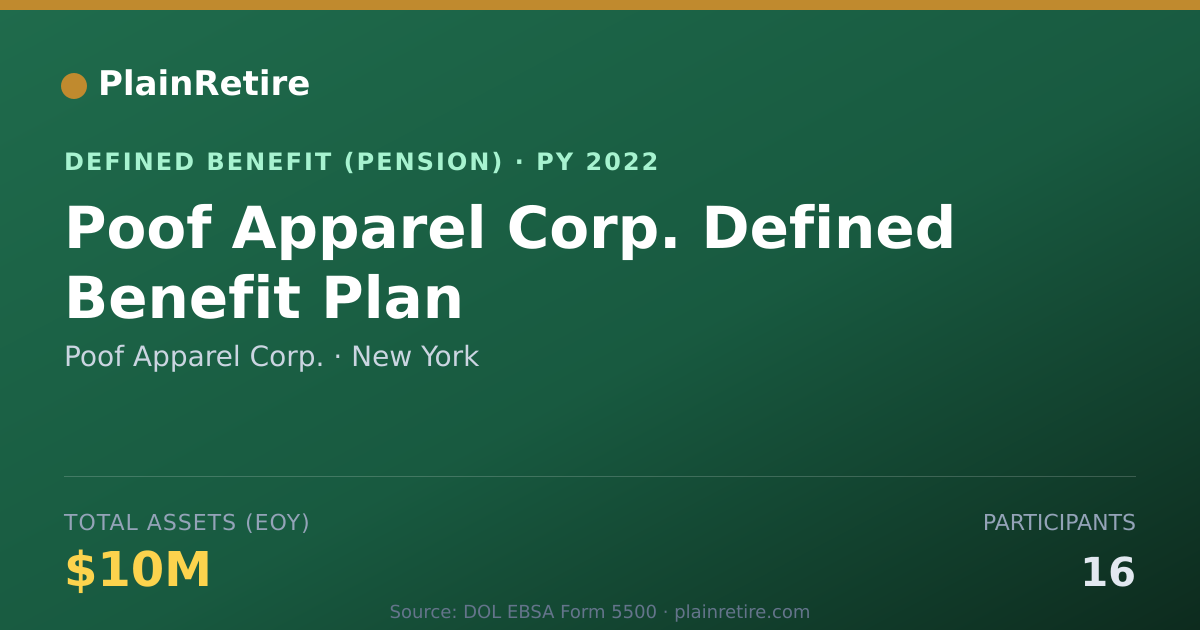 PlainRetire

DEFINED BENEFIT (PENSION) · PY 2022

Poof Apparel Corp. Defined Benefit Plan

Poof Apparel Corp. · New York

TOTAL ASSETS (EOY)

$10M

PARTICIPANTS

16

Source: DOL EBSA Form 5500 · plainretire.com